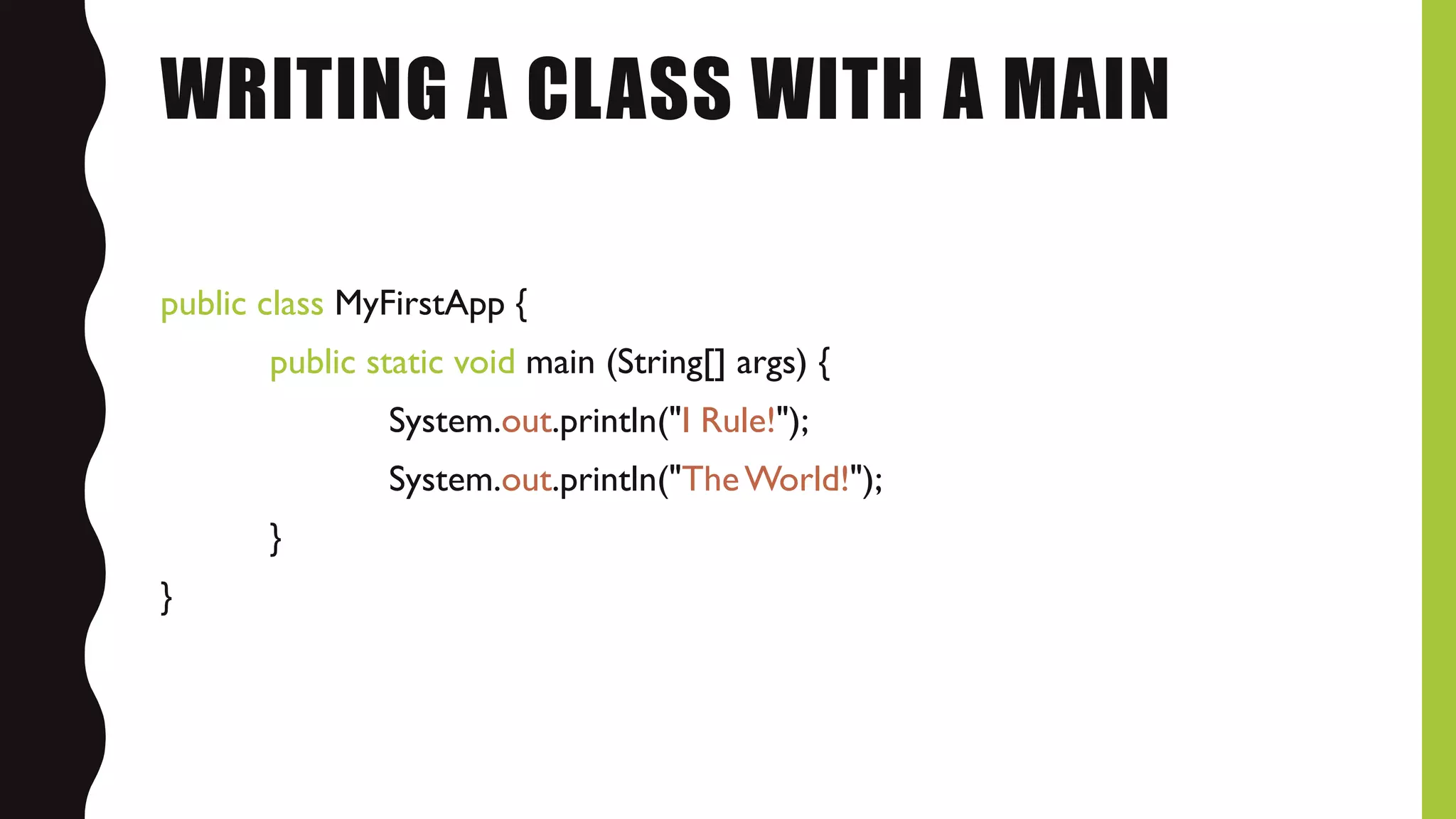 WRITING A CLASS WITH A MAIN

public class MyFirstApp {

public static void main (String[] args) {

System.out.println("I Rule!");

System.out.println("The World!");

}

}